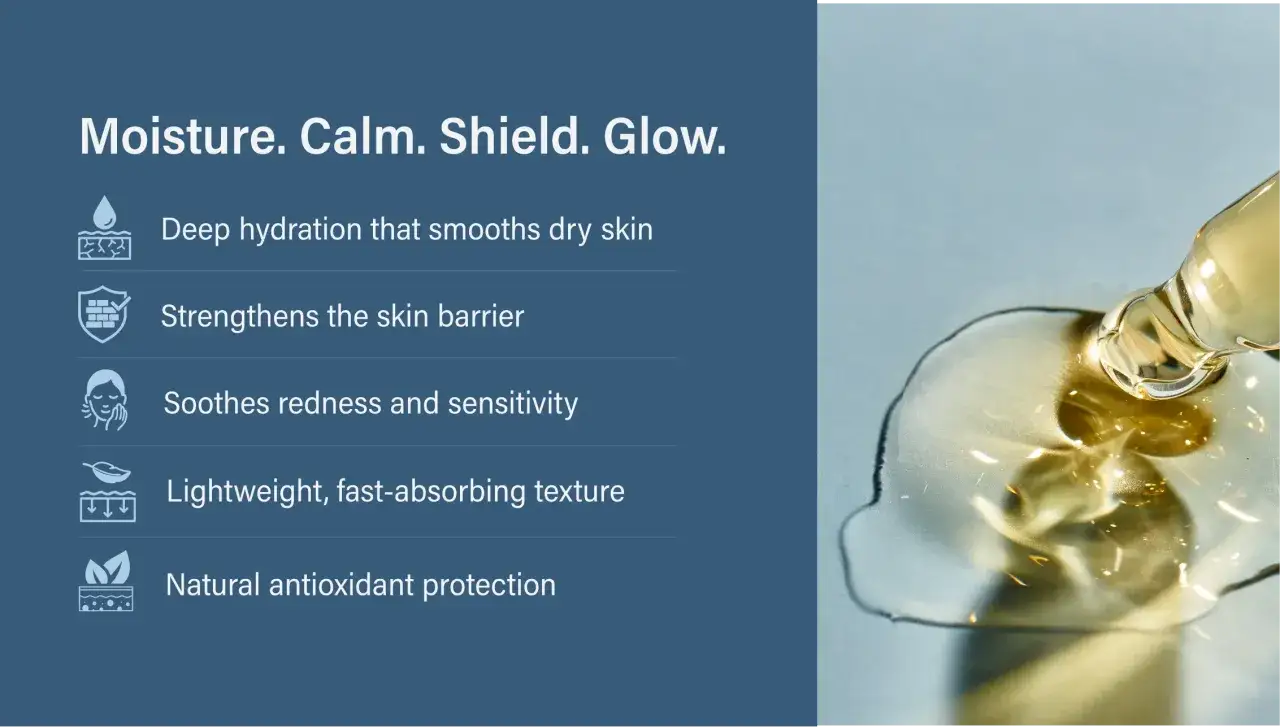 Moisture. Calm. Shield. Glow.

Deep hydration that smooths dry skin

Strengthens the skin barrier

Soothes redness and sensitivity

Lightweight, fast-absorbing texture

Natural antioxidant protection